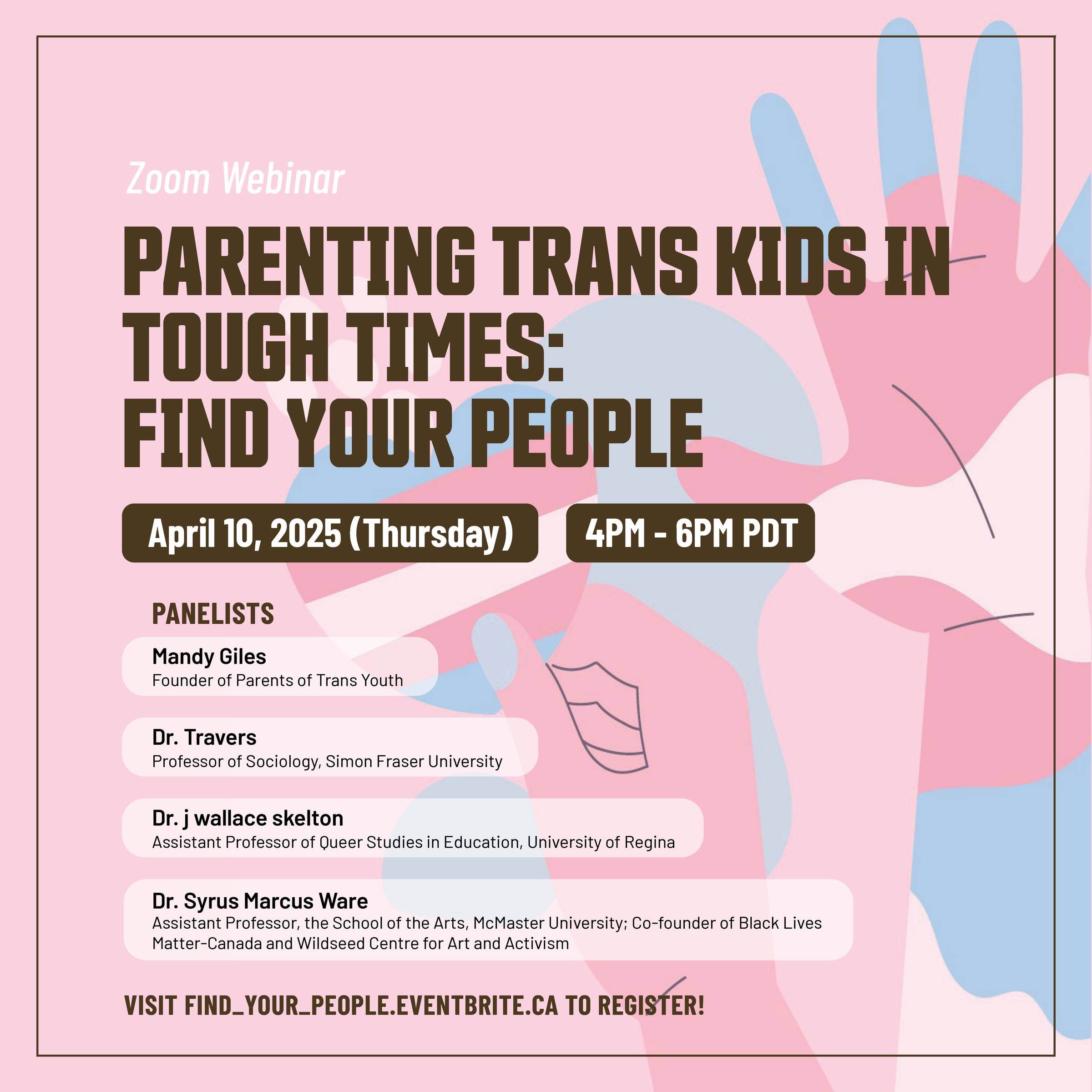 Zoom Webinar

PARENTING TRANS KIDS IN TOUGH TIMES: FIND YOUR PEOPLE

April 10, 2025 (Thursday)

4PM - 6PM PDT

PANELISTS

Mandy Giles
Founder of Parents of Trans Youth

Dr. Travers
Professor of Sociology, Simon Fraser University

Dr. j wallace skelton
Assistant Professor of Queer Studies in Education, University of Regina

Dr. Syrus Marcus Ware
Assistant Professor, the School of the Arts, McMaster University; Co-founder of Black Lives Matter-Canada and Wildseed Centre for Art and Activism

VISIT FIND_YOUR_PEOPLE.EVENTBRITE.CA TO REGISTER!